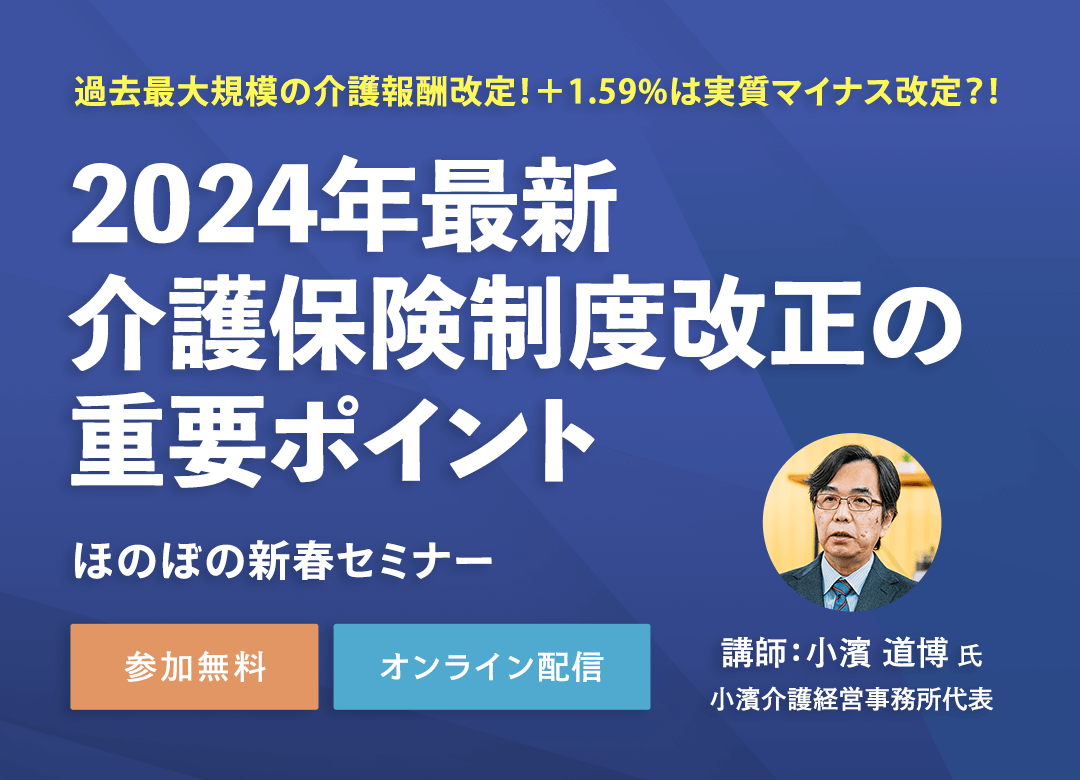 過去最大規模の介護報酬改定！＋1.59%は実質マイナス改定？！

2024年最新
介護保険制度改正の
重要ポイント

ほのぼの新春セミナー

参加無料

オンライン配信

講師：小濱 道博 氏
小濱介護経営事務所代表